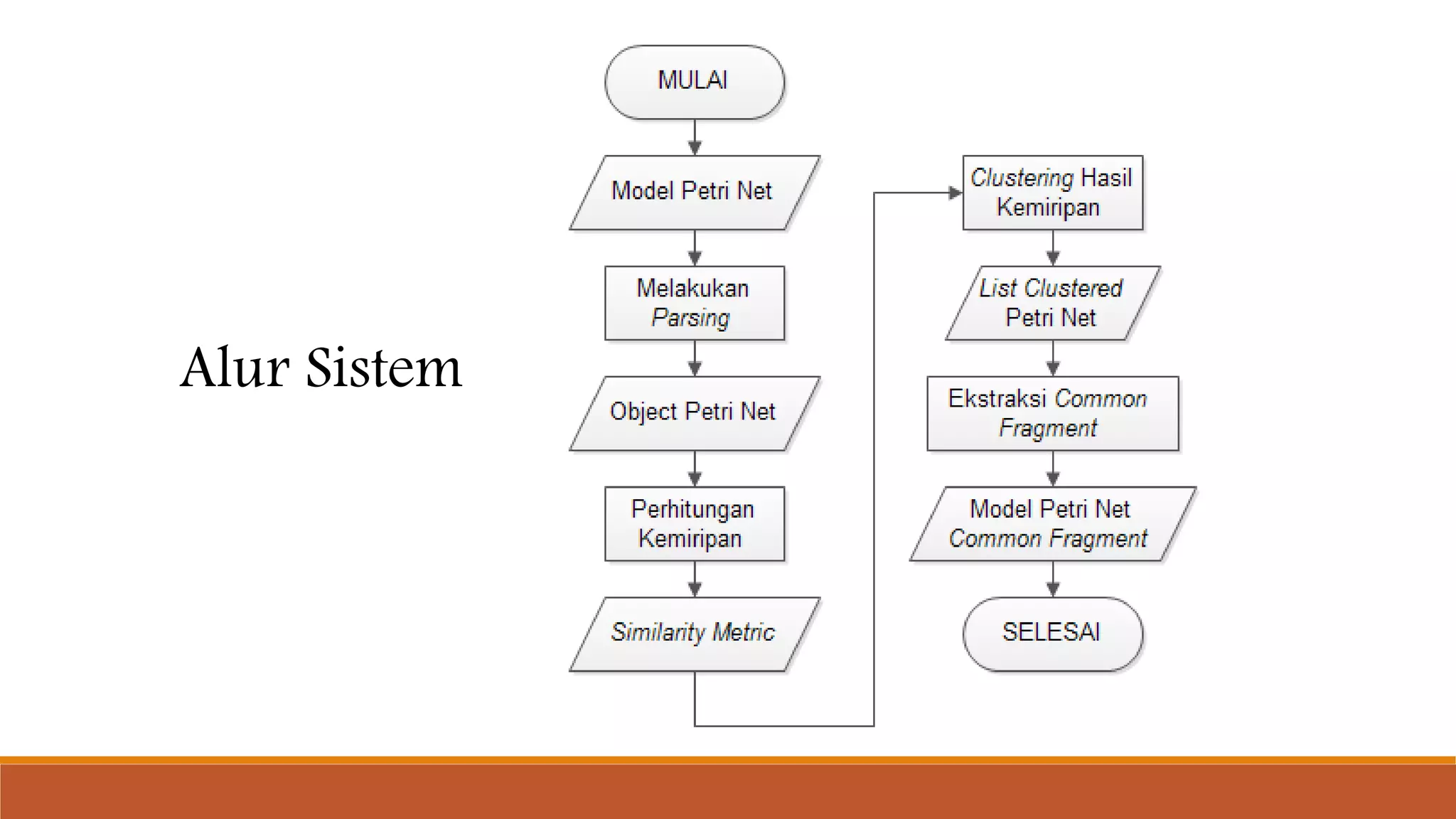 Alur Sistem

MULAI

Model Petri Net

Melakukan Parsing

Object Petri Net

Perhitungan Kemiripan

Similarity Metric

Clustering Hasil Kemiripan

List Clustered Petri Net

Ekstraksi Common Fragment

Model Petri Net Common Fragment

SELESAI